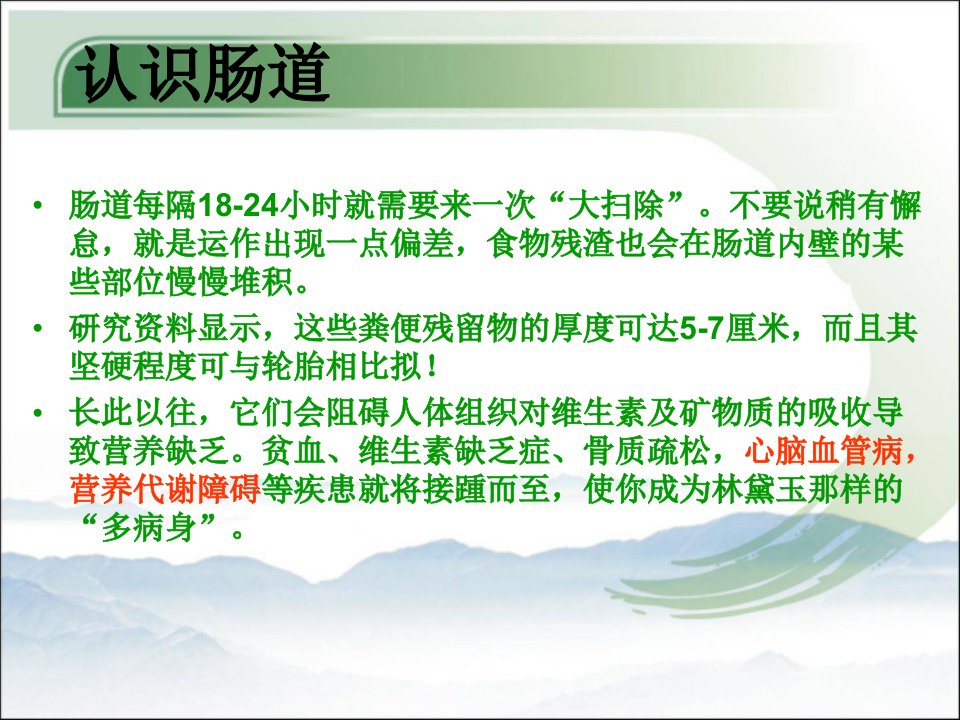 认识肠道

• 肠道每隔18-24小时就需要来一次“大扫除”。不要说稍有懈怠，就是运作出现一点偏差，食物残渣也会在肠道内壁的某些部位慢慢堆积。

• 研究资料显示，这些粪便残留物的厚度可达5-7厘米，而且其坚硬程度可与轮胎相比拟！

• 长此以往，它们会阻碍人体组织对维生素及矿物质的吸收导致营养缺乏。贫血、维生素缺乏症、骨质疏松，心脑血管病，营养代谢障碍等疾患就将接踵而至，使你成为林黛玉那样的“多病身”。